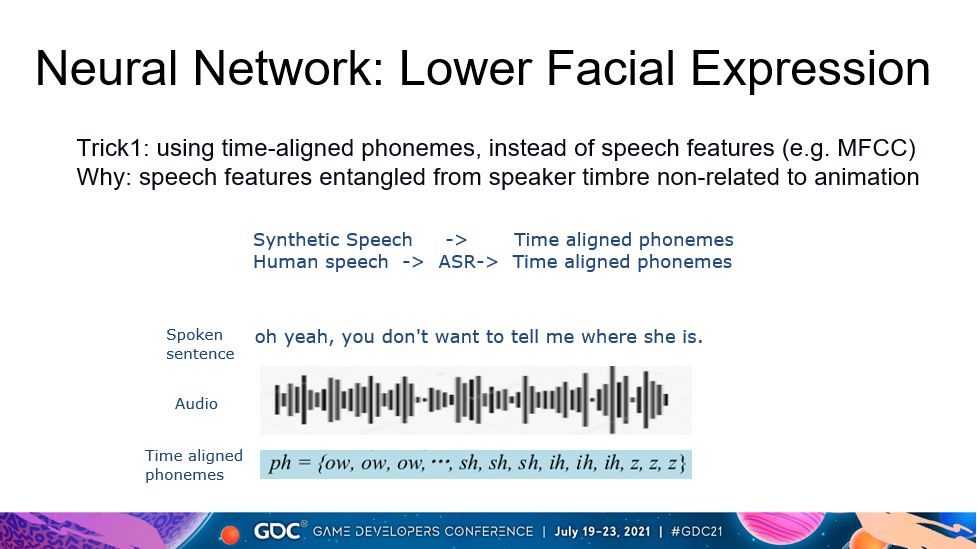 Neural Network: Lower Facial Expression

Trick1: using time-aligned phonemes, instead of speech features (e.g. MFCC)
Why: speech features entangled from speaker timbre non-related to animation

Synthetic Speech -> Time aligned phonemes
Human speech -> ASR-> Time aligned phonemes

Spoken sentence

oh yeah, you don't want to tell me where she is.

Audio

Time aligned phonemes

$ph = \{ow, ow, ow, \cdots, sh, sh, sh, ih, ih, ih, z, z, z\}$

GDC GAME DEVELOPERS CONFERENCE | July 19-23, 2021 | #GDC21